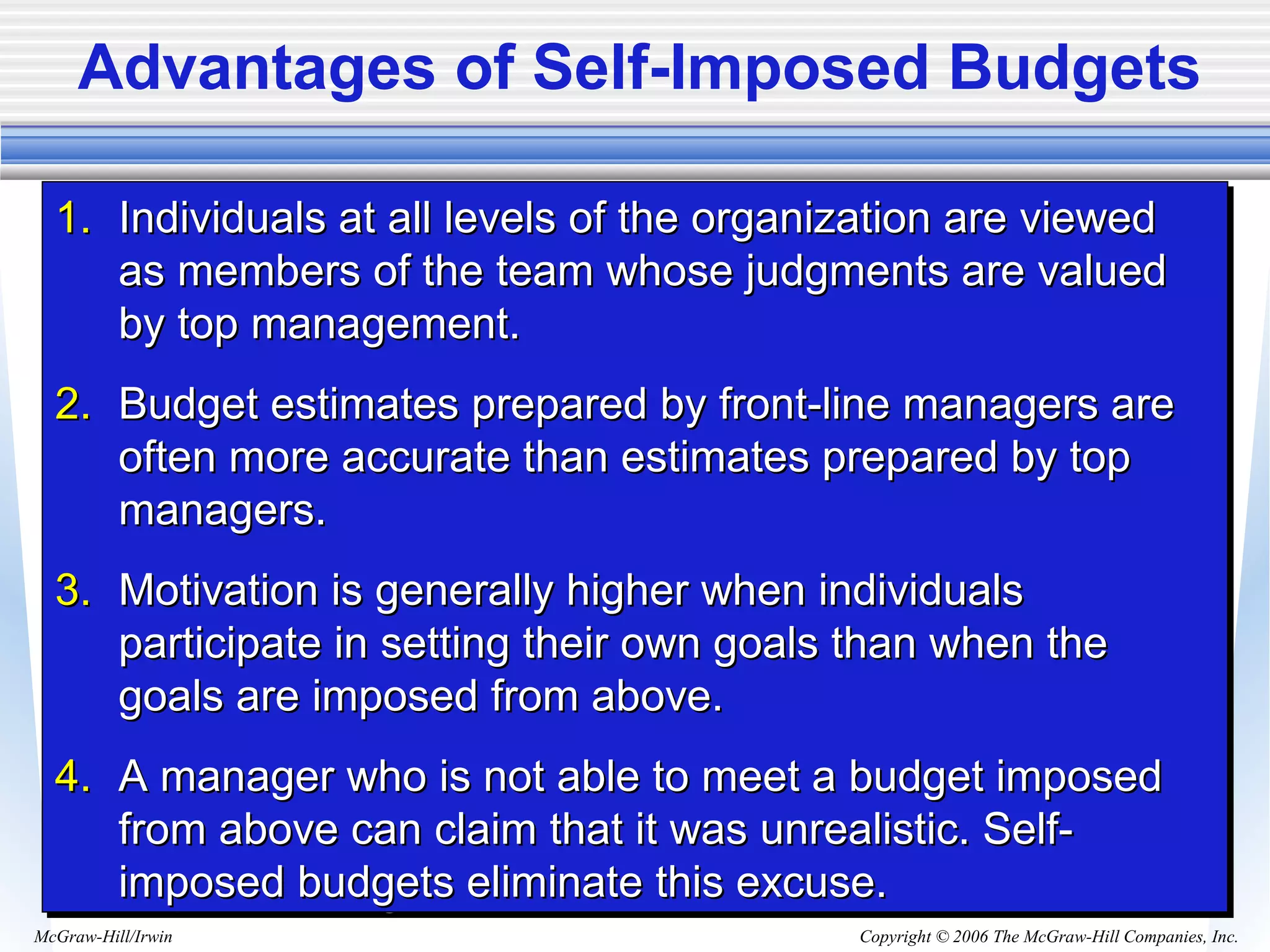 Advantages of Self-Imposed Budgets

1. Individuals at all levels of the organization are viewed as members of the team whose judgments are valued by top management.

2. Budget estimates prepared by front-line managers are often more accurate than estimates prepared by top managers.

3. Motivation is generally higher when individuals participate in setting their own goals than when the goals are imposed from above.

4. A manager who is not able to meet a budget imposed from above can claim that it was unrealistic. Self-imposed budgets eliminate this excuse.

McGraw-Hill/Irwin

Copyright © 2006 The McGraw-Hill Companies, Inc.